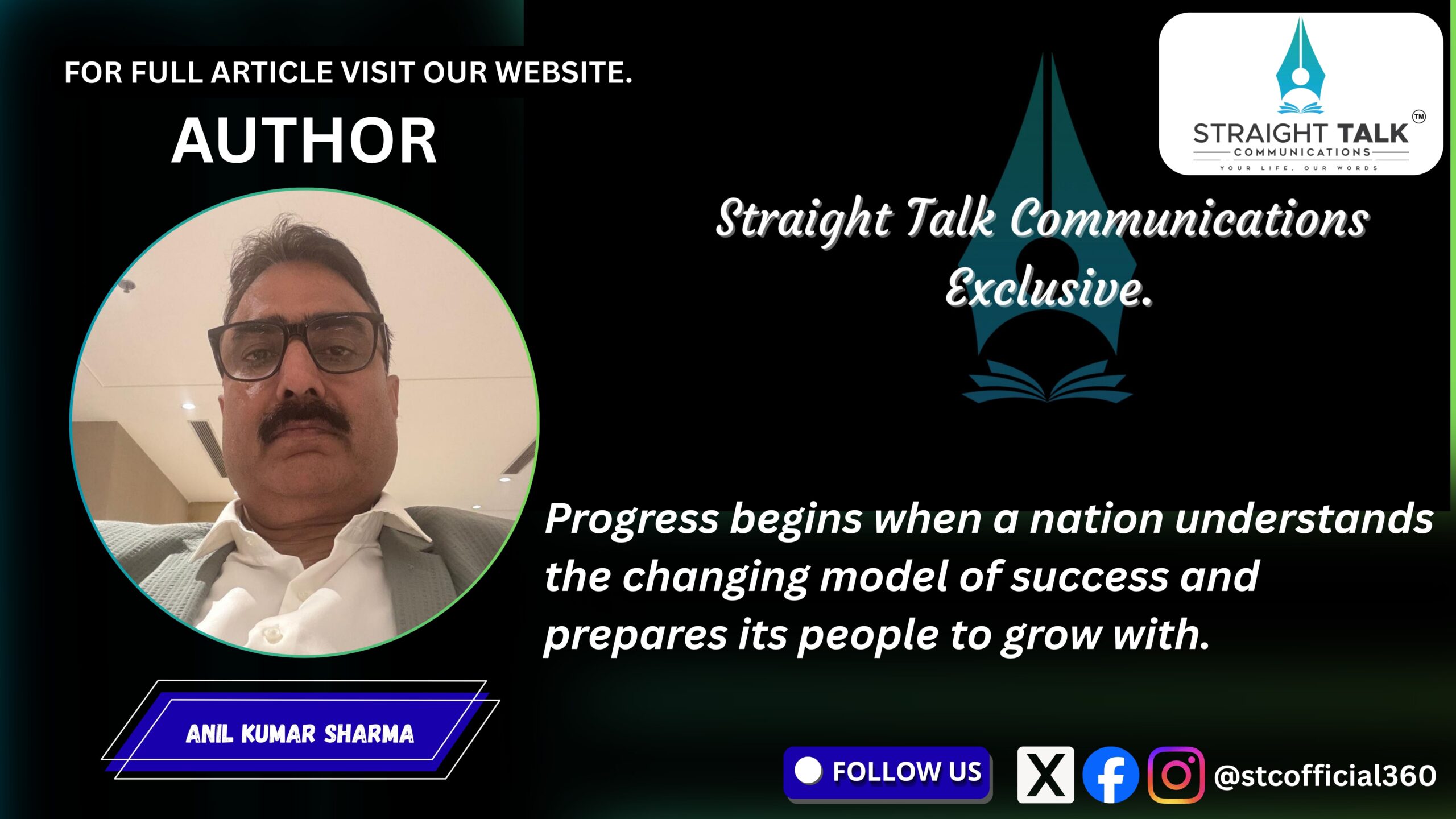 FOR FULL ARTICLE VISIT OUR WEBSITE.

AUTHOR

STRAIGHT TALK™
COMMUNICATIONS
YOUR LIFE, OUR WORDS

Straight Talk Communications Exclusive.

Progress begins when a nation understands the changing model of success and prepares its people to grow with.

ANIL KUMAR SHARMA

FOLLOW US

@stcofficial360